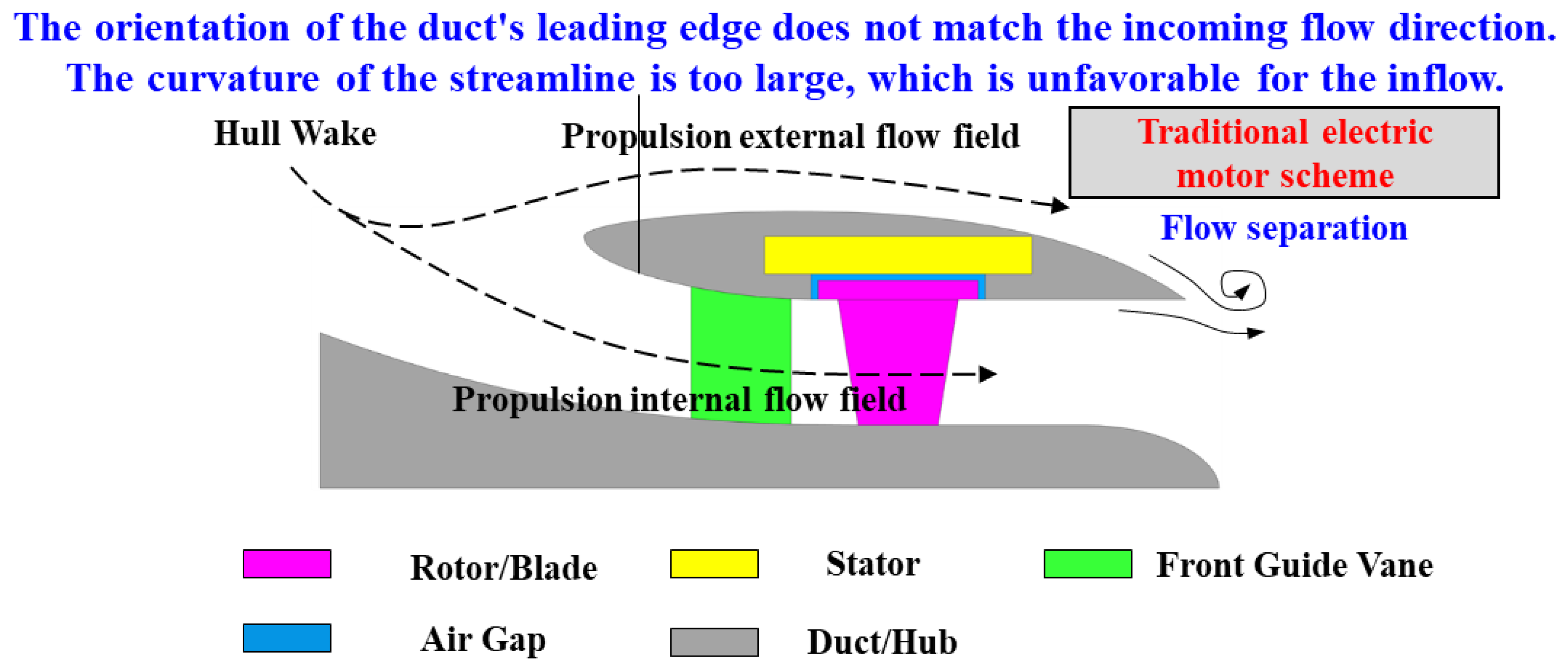 The orientation of the duct's leading edge does not match the incoming flow direction.
The curvature of the streamline is too large, which is unfavorable for the inflow.

Hull Wake

Propulsion external flow field

Traditional electric motor scheme

Flow separation

Propulsion internal flow field

Rotor/Blade

Stator

Front Guide Vane

Air Gap

Duct/Hub